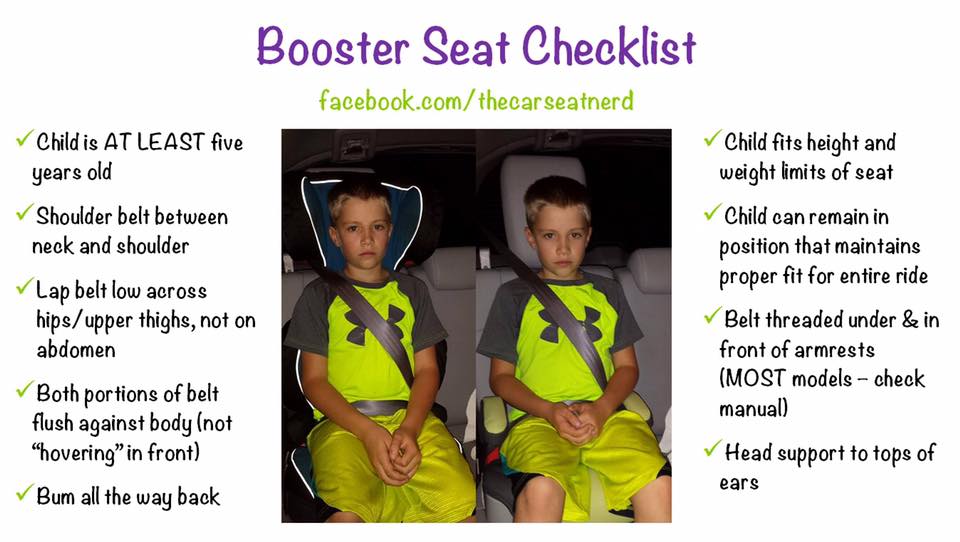 Booster Seat Checklist

facebook.com/thecarseatnerd

✓ Child is AT LEAST five years old

✓ Shoulder belt between neck and shoulder

✓ Lap belt low across hips/upper thighs, not on abdomen

✓ Both portions of belt flush against body (not "hovering" in front)

✓ Bum all the way back

✓ Child fits height and weight limits of seat

✓ Child can remain in position that maintains proper fit for entire ride

✓ Belt threaded under & in front of armrests (MOST models – check manual)

✓ Head support to tops of ears